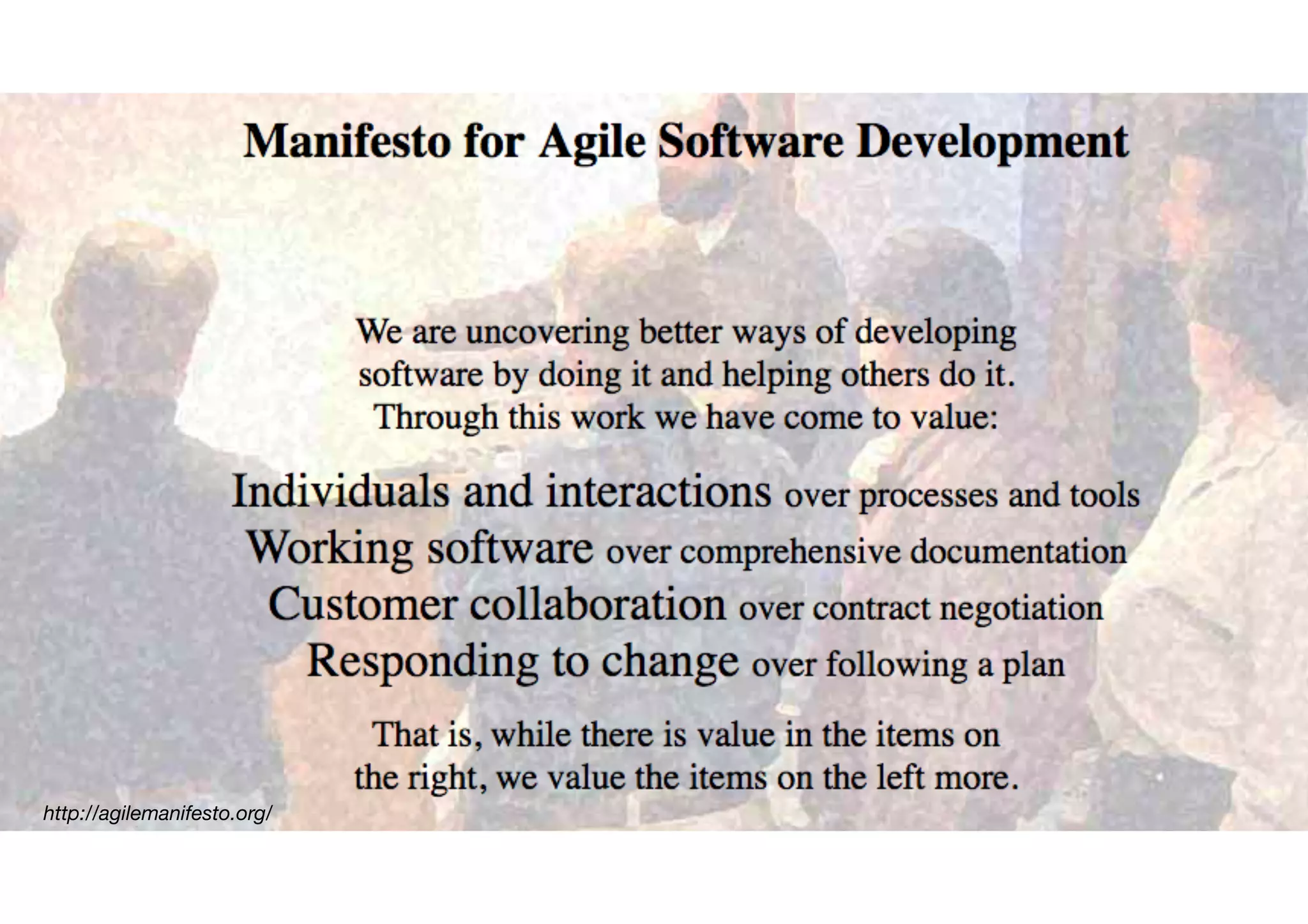 Manifesto for Agile Software Development

We are uncovering better ways of developing software by doing it and helping others do it. Through this work we have come to value:

Individuals and interactions over processes and tools
Working software over comprehensive documentation
Customer collaboration over contract negotiation
Responding to change over following a plan

That is, while there is value in the items on the right, we value the items on the left more.

http://agilemanifesto.org/